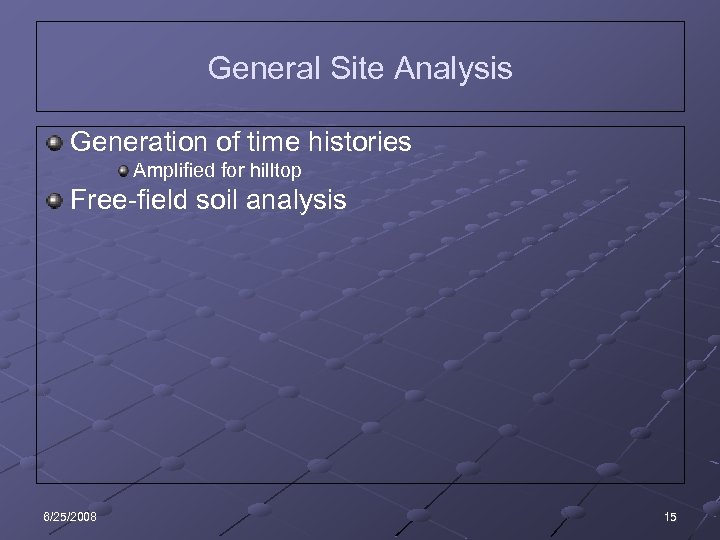 General Site Analysis

Generation of time histories

Amplified for hilltop

Free-field soil analysis

8/25/2008

15